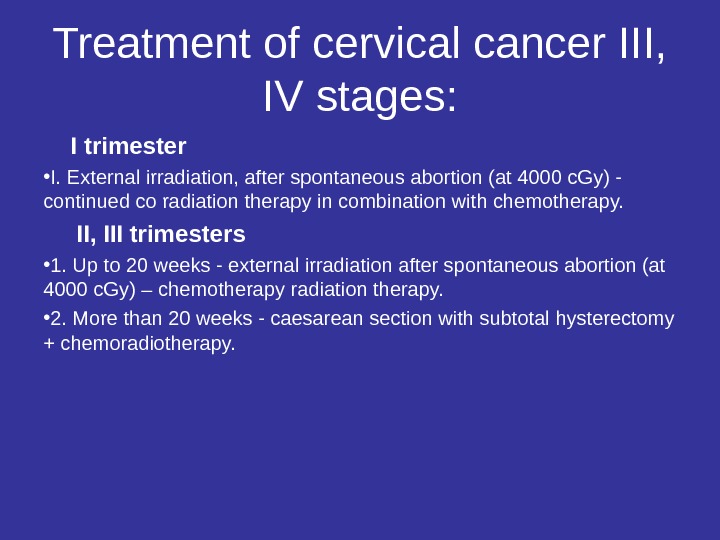 Treatment of cervical cancer III, IV stages:

I trimester

•I. External irradiation, after spontaneous abortion (at 4000 cGy) - continued co radiation therapy in combination with chemotherapy.

II, III trimesters

•1. Up to 20 weeks - external irradiation after spontaneous abortion (at 4000 cGy) – chemotherapy radiation therapy.

•2. More than 20 weeks - caesarean section with subtotal hysterectomy + chemoradiotherapy.